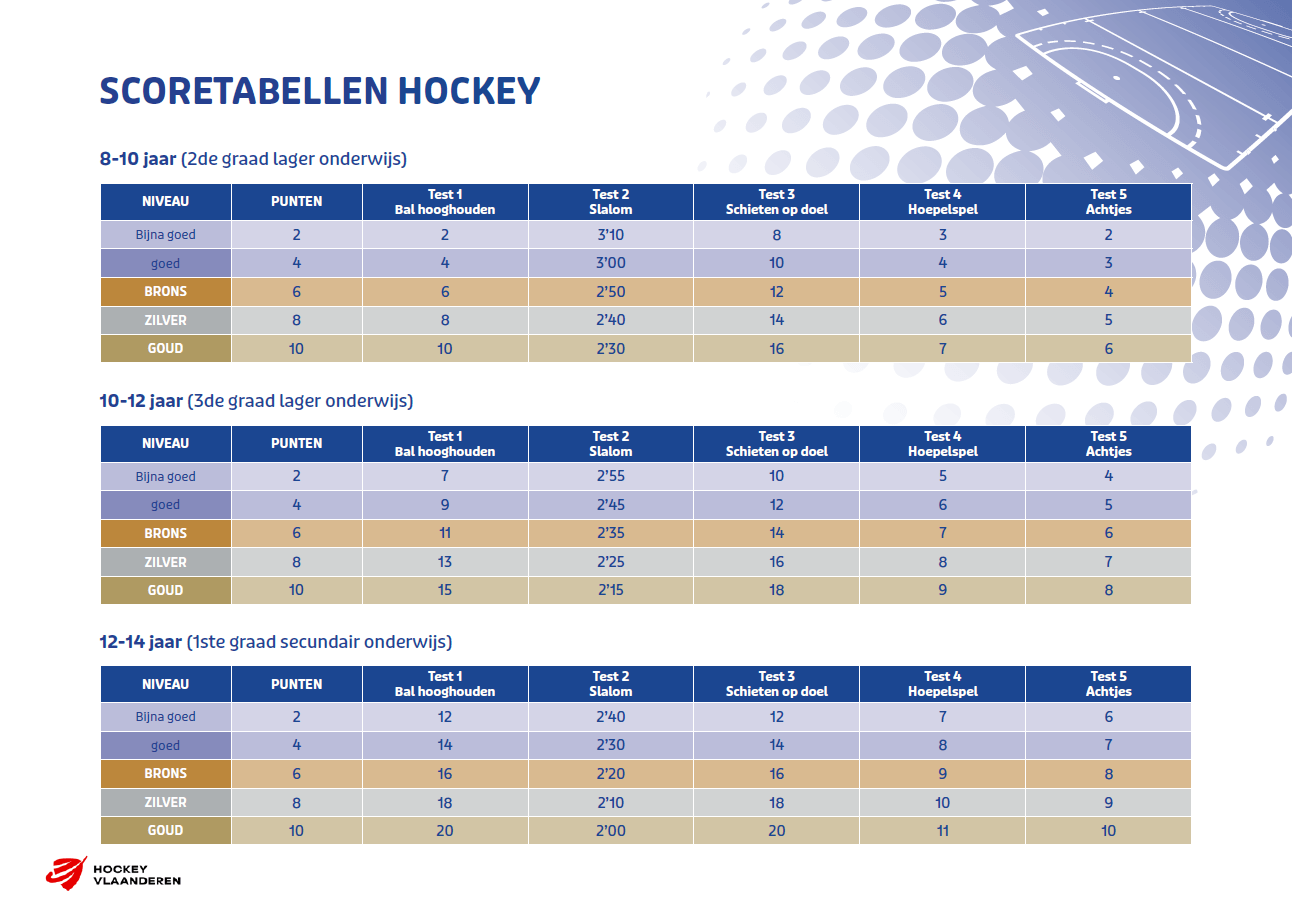 SCORETABELLEN HOCKEY

8-10 jaar (2de graad lager onderwijs)

| NIVEAU | PUNTEN | Test 1 Bal hooghouden | Test 2 Slalom | Test 3 Schieten op doel | Test 4 Hoepelspel | Test 5 Achtjes |
|---|---|---|---|---|---|---|
| Bijna goed | 2 | 2 | 3'10 | 8 | 3 | 2 |
| goed | 4 | 4 | 3'00 | 10 | 4 | 3 |
| BRONS | 6 | 6 | 2'50 | 12 | 5 | 4 |
| ZILVER | 8 | 8 | 2'40 | 14 | 6 | 5 |
| GOUD | 10 | 10 | 2'30 | 16 | 7 | 6 |

10-12 jaar (3de graad lager onderwijs)

| NIVEAU | PUNTEN | Test 1 Bal hooghouden | Test 2 Slalom | Test 3 Schieten op doel | Test 4 Hoepelspel | Test 5 Achtjes |
|---|---|---|---|---|---|---|
| Bijna goed | 2 | 7 | 2'55 | 10 | 5 | 4 |
| goed | 4 | 9 | 2'45 | 12 | 6 | 5 |
| BRONS | 6 | 11 | 2'35 | 14 | 7 | 6 |
| ZILVER | 8 | 13 | 2'25 | 16 | 8 | 7 |
| GOUD | 10 | 15 | 2'15 | 18 | 9 | 8 |

12-14 jaar (1ste graad secundair onderwijs)

| NIVEAU | PUNTEN | Test 1 Bal hooghouden | Test 2 Slalom | Test 3 Schieten op doel | Test 4 Hoepelspel | Test 5 Achtjes |
|---|---|---|---|---|---|---|
| Bijna goed | 2 | 12 | 2'40 | 12 | 7 | 6 |
| goed | 4 | 14 | 2'30 | 14 | 8 | 7 |
| BRONS | 6 | 16 | 2'20 | 16 | 9 | 8 |
| ZILVER | 8 | 18 | 2'10 | 18 | 10 | 9 |
| GOUD | 10 | 20 | 2'00 | 20 | 11 | 10 |

HOCKEY VLAANDEREN